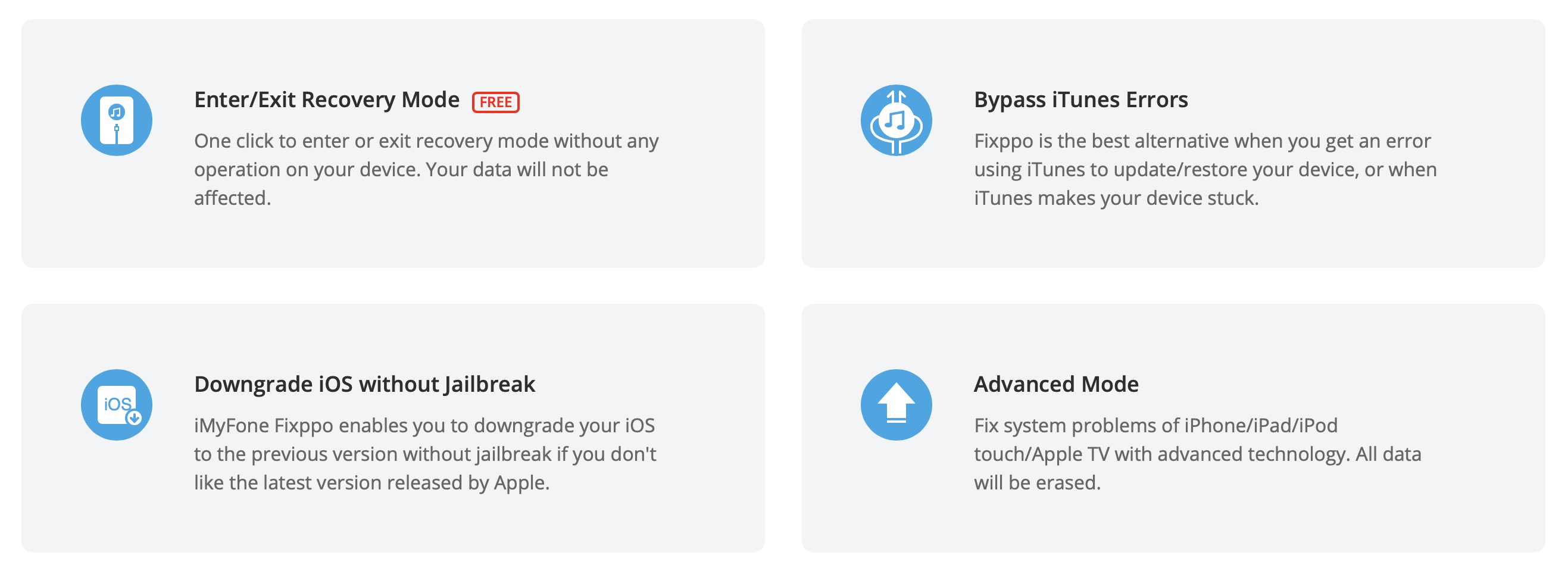 Enter/Exit Recovery Mode FREE

One click to enter or exit recovery mode without any operation on your device. Your data will not be affected.

Bypass iTunes Errors

Fixppo is the best alternative when you get an error using iTunes to update/restore your device, or when iTunes makes your device stuck.

iOS

Downgrade iOS without Jailbreak

iMyFone Fixppo enables you to downgrade your iOS to the previous version without jailbreak if you don't like the latest version released by Apple.

Advanced Mode

Fix system problems of iPhone/iPad/iPod touch/Apple TV with advanced technology. All data will be erased.